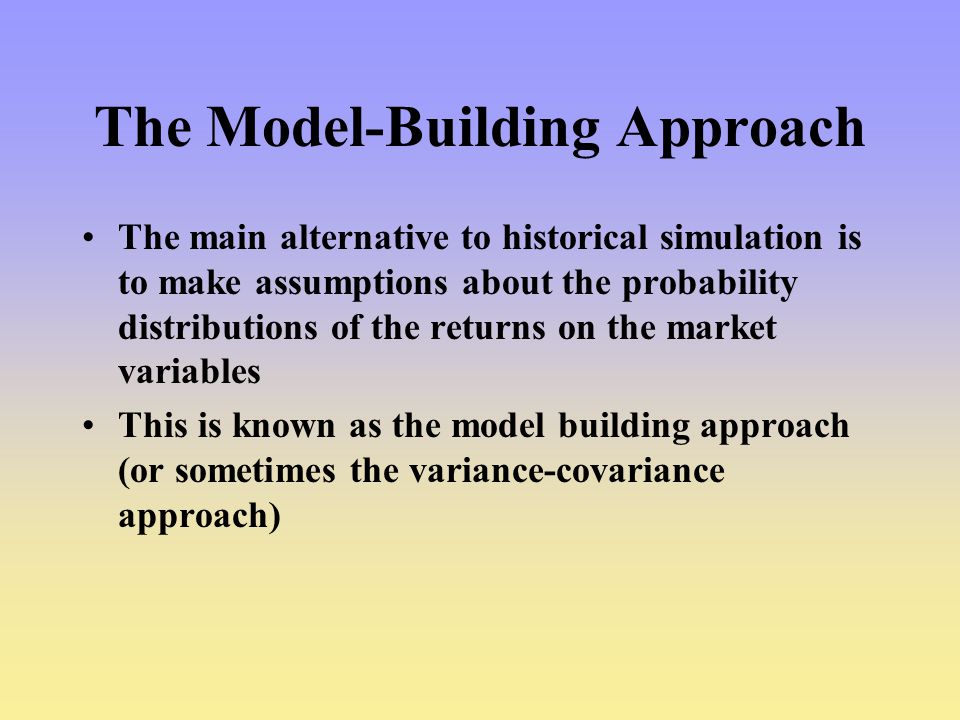 The Model-Building Approach

• The main alternative to historical simulation is to make assumptions about the probability distributions of the returns on the market variables

• This is known as the model building approach (or sometimes the variance-covariance approach)